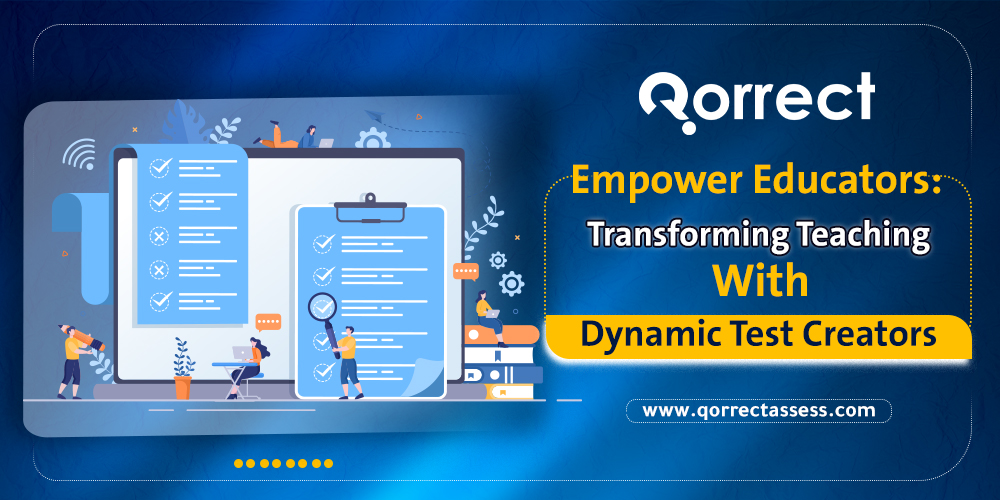 Qorrect

Empower Educators:

Transforming Teaching

With

Dynamic Test Creators

www.qorrectassess.com